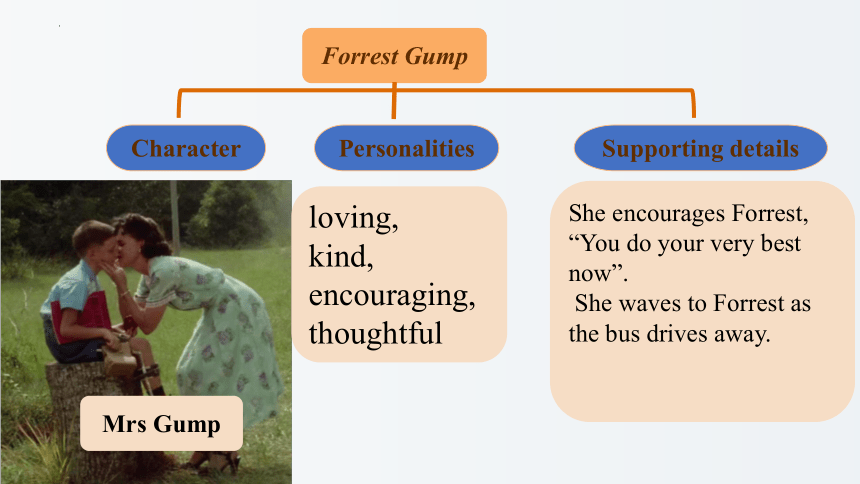 Forrest Gump

Character

Personalities

Supporting details

Mrs Gump

loving,
kind,
encouraging,
thoughtful

She encourages Forrest, “You do your very best now”.
She waves to Forrest as the bus drives away.